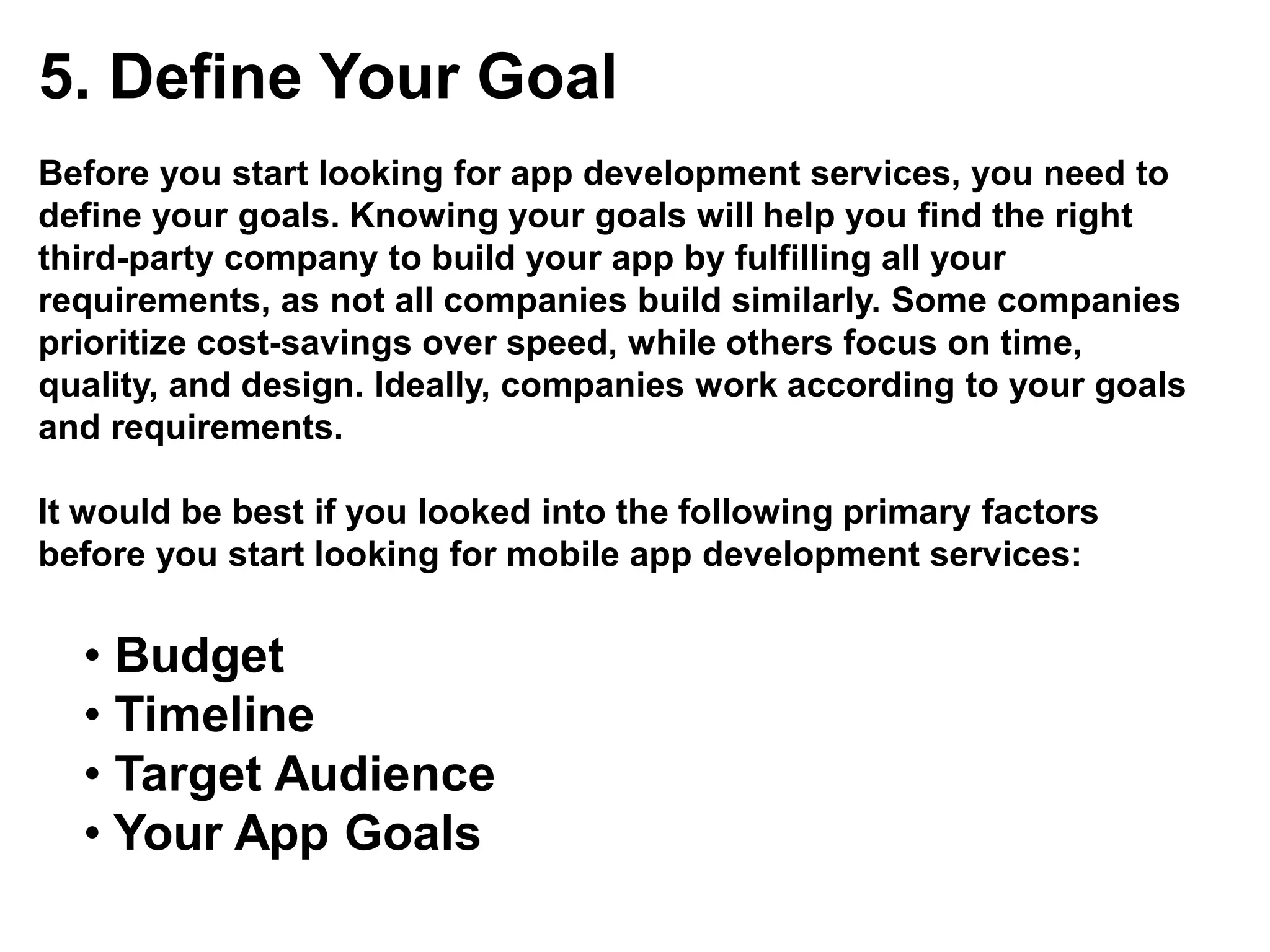 5. Define Your Goal

Before you start looking for app development services, you need to define your goals. Knowing your goals will help you find the right third-party company to build your app by fulfilling all your requirements, as not all companies build similarly. Some companies prioritize cost-savings over speed, while others focus on time, quality, and design. Ideally, companies work according to your goals and requirements.

It would be best if you looked into the following primary factors before you start looking for mobile app development services:

• Budget
• Timeline
• Target Audience
• Your App Goals